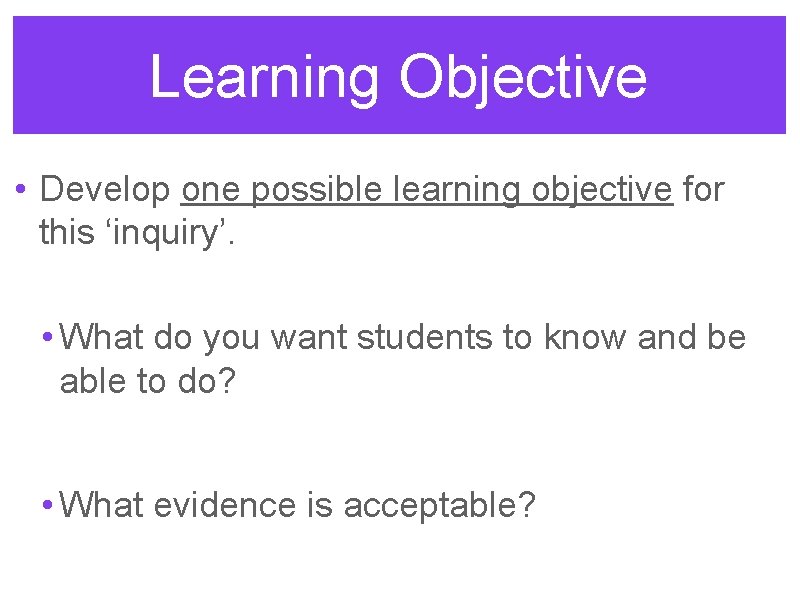 Learning Objective

• Develop one possible learning objective for this ‘inquiry’.

• What do you want students to know and be able to do?

• What evidence is acceptable?